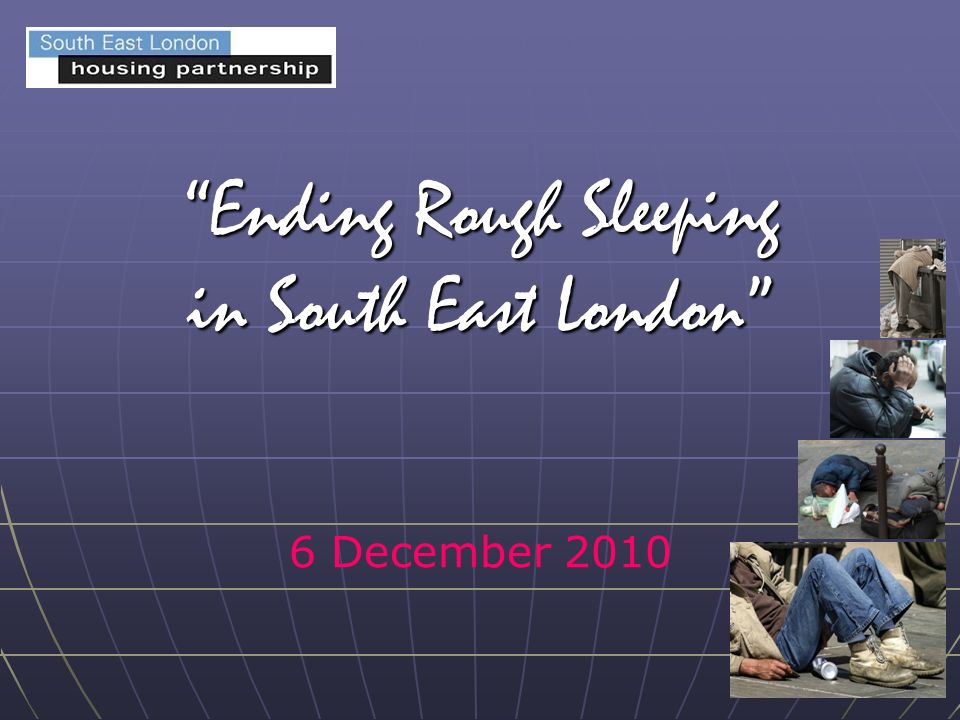 South East London
housing partnership

"Ending Rough Sleeping in South East London"

6 December 2010